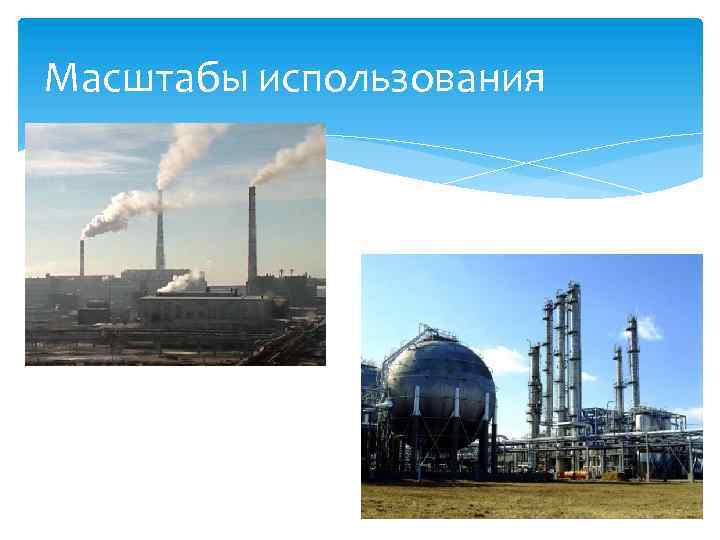 Масштабы использования